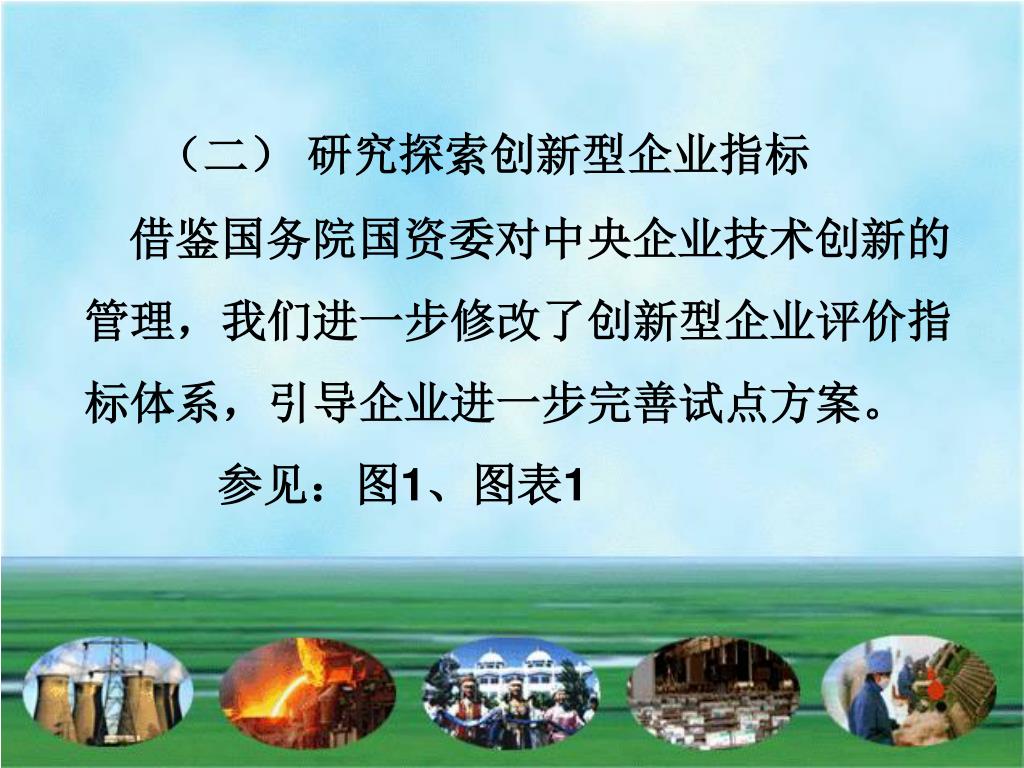 （二） 研究探索创新型企业指标

借鉴国务院国资委对中央企业技术创新的管理，我们进一步修改了创新型企业评价指标体系，引导企业进一步完善试点方案。

参见：图1、图表1